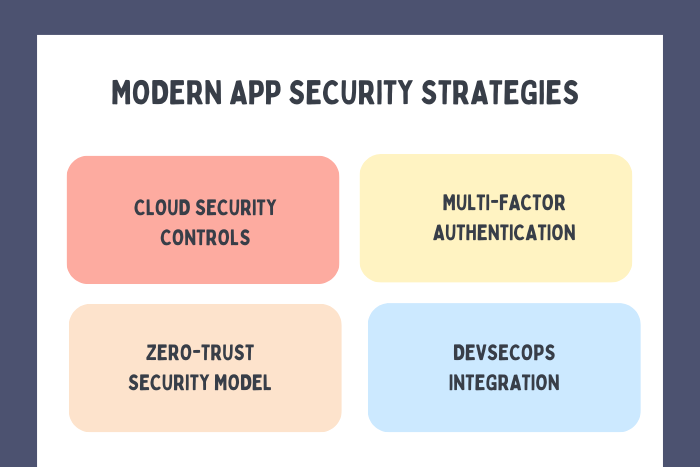 MODERN APP SECURITY STRATEGIES

CLOUD SECURITY CONTROLS

MULTI-FACTOR AUTHENTICATION

ZERO-TRUST SECURITY MODEL

DEVSECOPS INTEGRATION